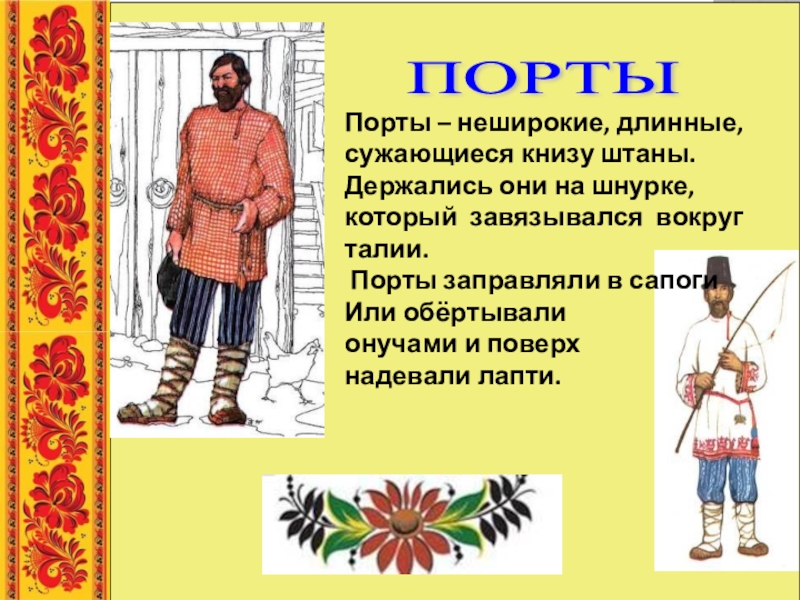 ПОРТЫ

Порты – неширокие, длинные, сужающиеся книзу штаны. Держались они на шнурке, который завязывался вокруг талии.

Порты заправляли в сапоги. Или обёртывали онучами и поверх надевали лапти.